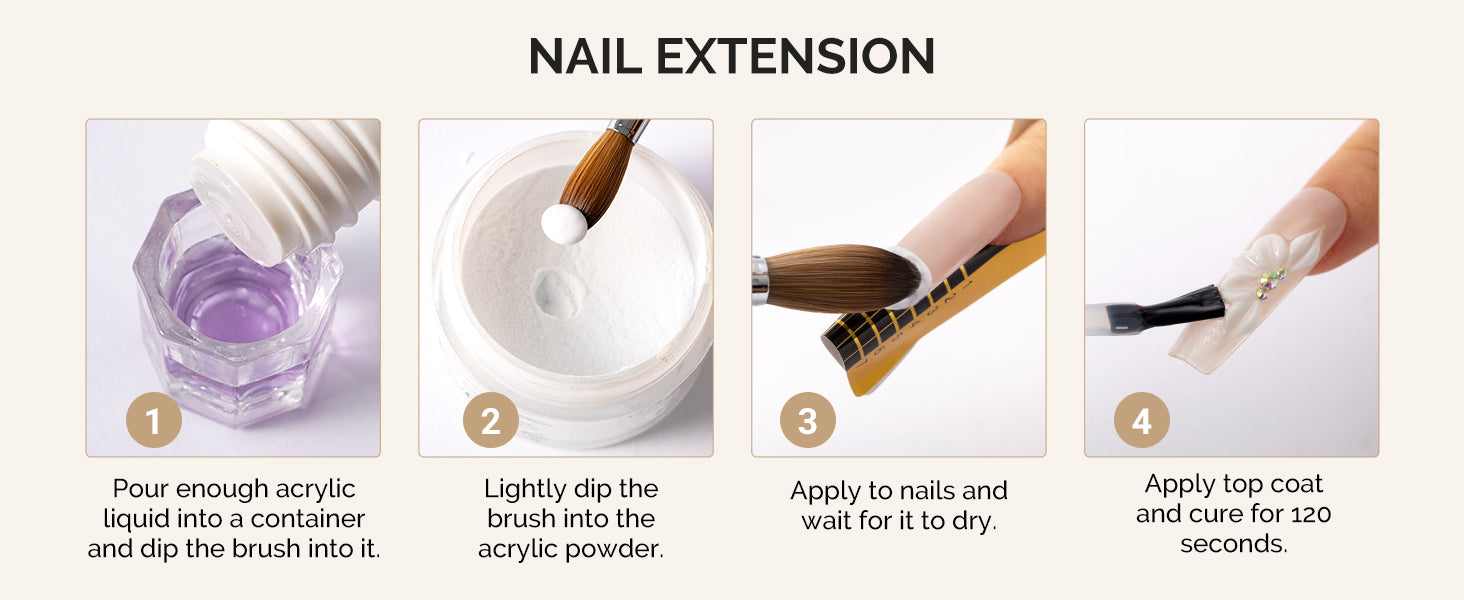 NAIL EXTENSION

1

Pour enough acrylic liquid into a container and dip the brush into it.

2

Lightly dip the brush into the acrylic powder.

3

Apply to nails and wait for it to dry.

4

Apply top coat and cure for 120 seconds.